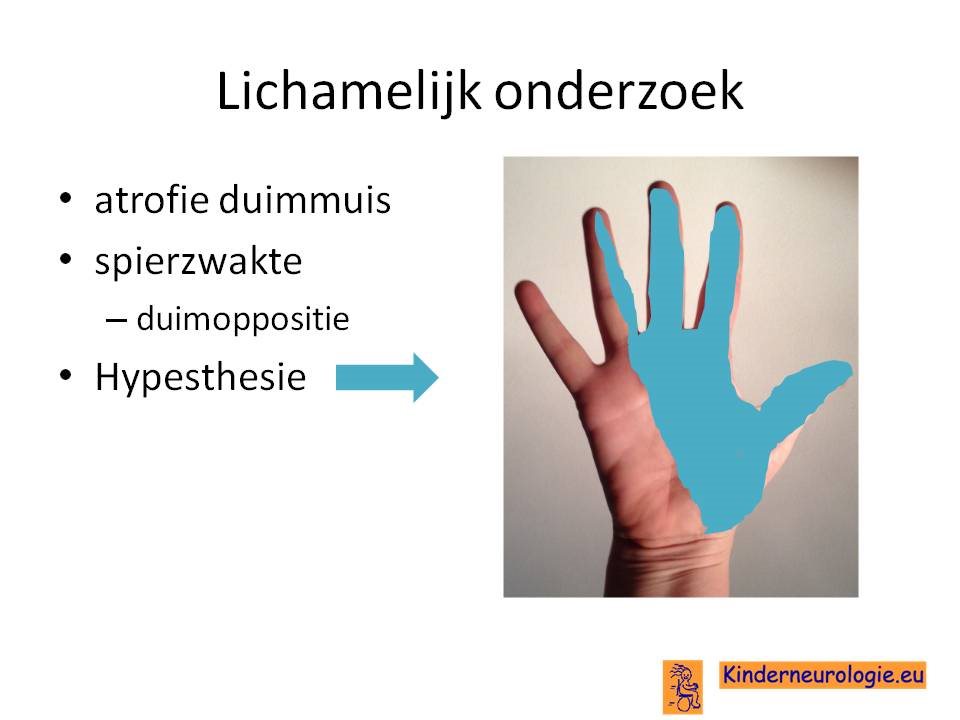 Lichamelijk onderzoek

• atrofie duimmuis
• spierzwakte
– duimoppositie
• Hypesthesie

Kinderneurologie.eu